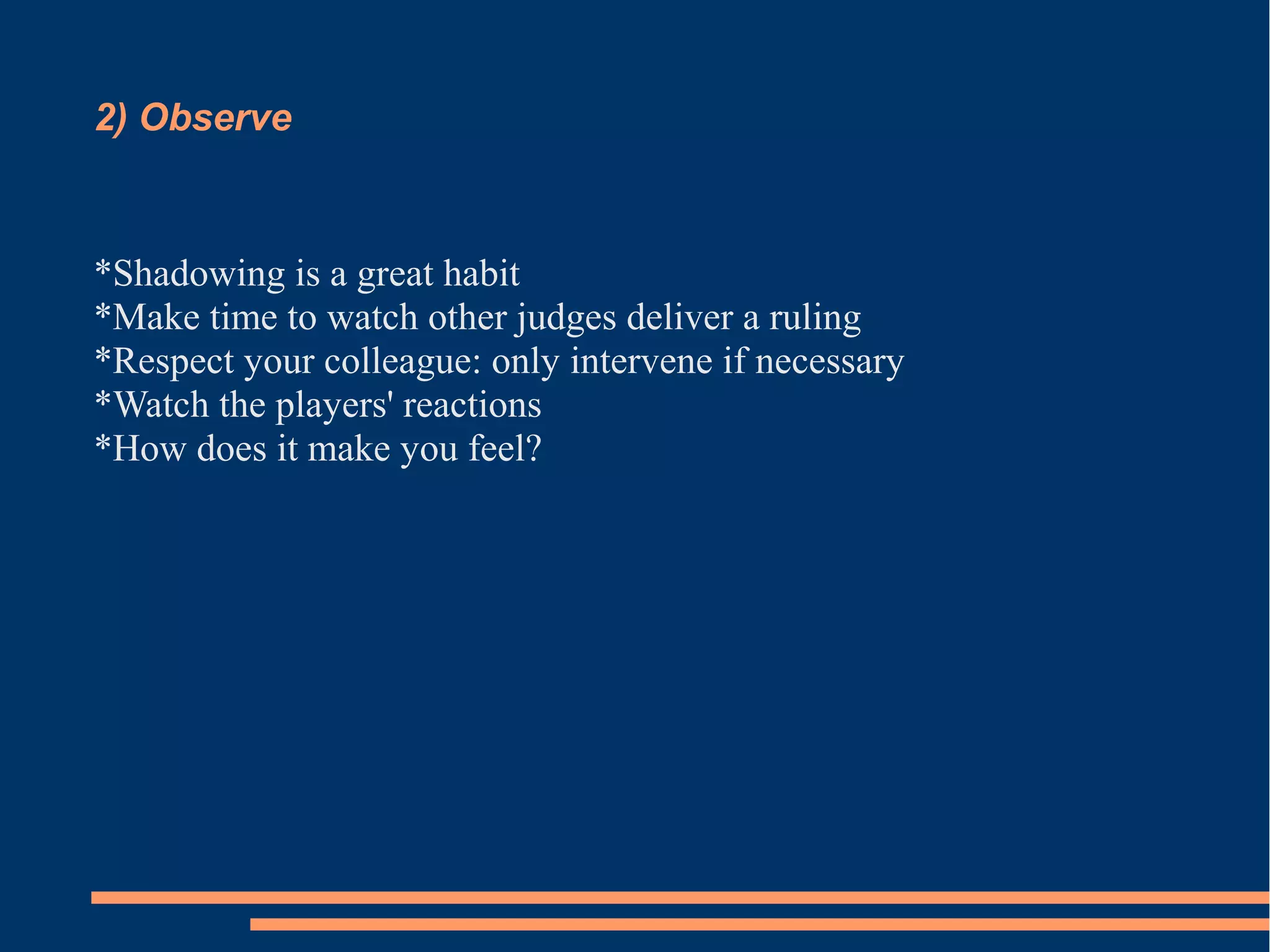 2) Observe

*Shadowing is a great habit
*Make time to watch other judges deliver a ruling
*Respect your colleague: only intervene if necessary
*Watch the players' reactions
*How does it make you feel?